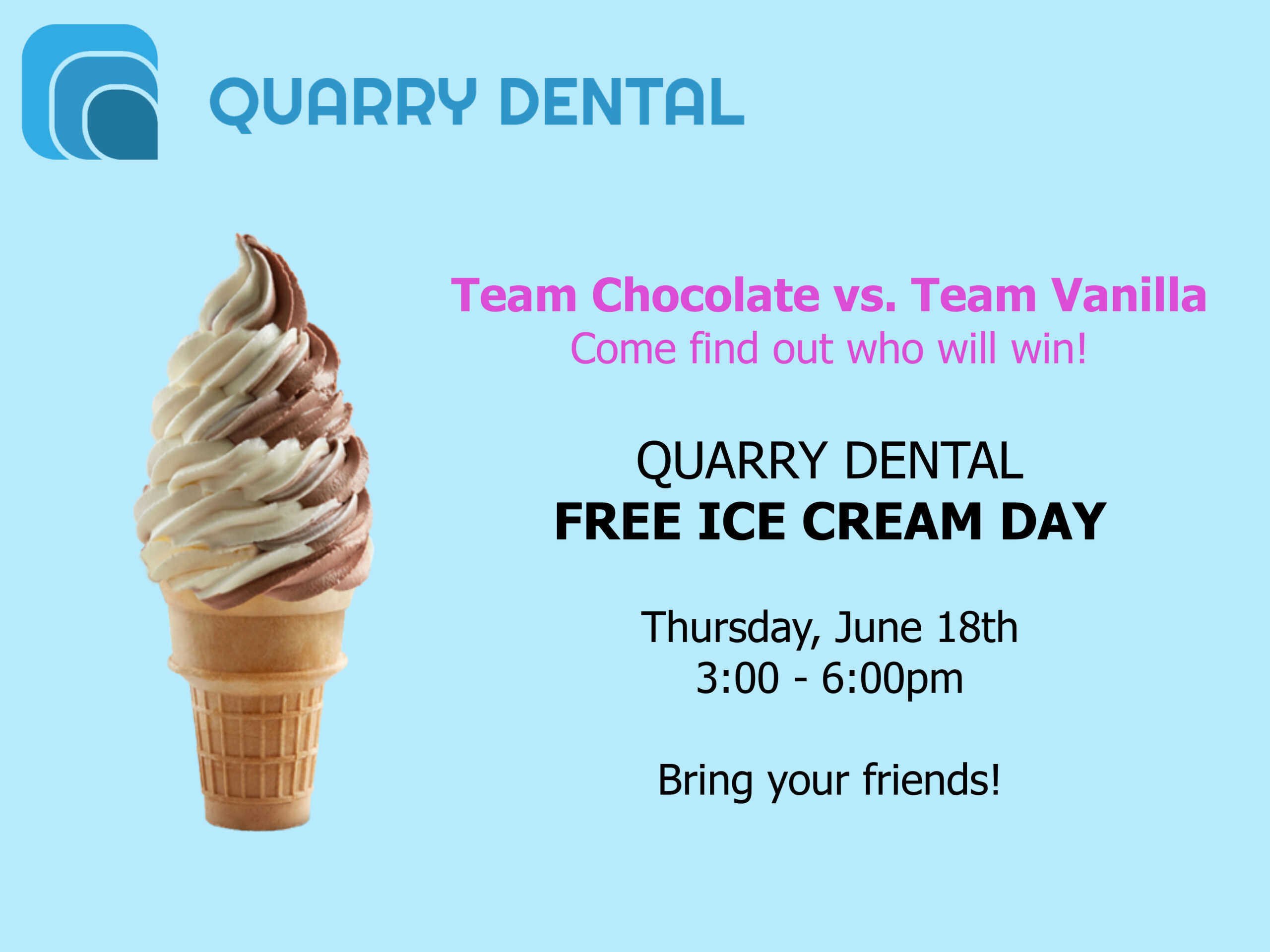 QUARRY DENTAL

Team Chocolate vs. Team Vanilla
Come find out who will win!

QUARRY DENTAL
FREE ICE CREAM DAY

Thursday, June 18th
3:00 - 6:00pm

Bring your friends!